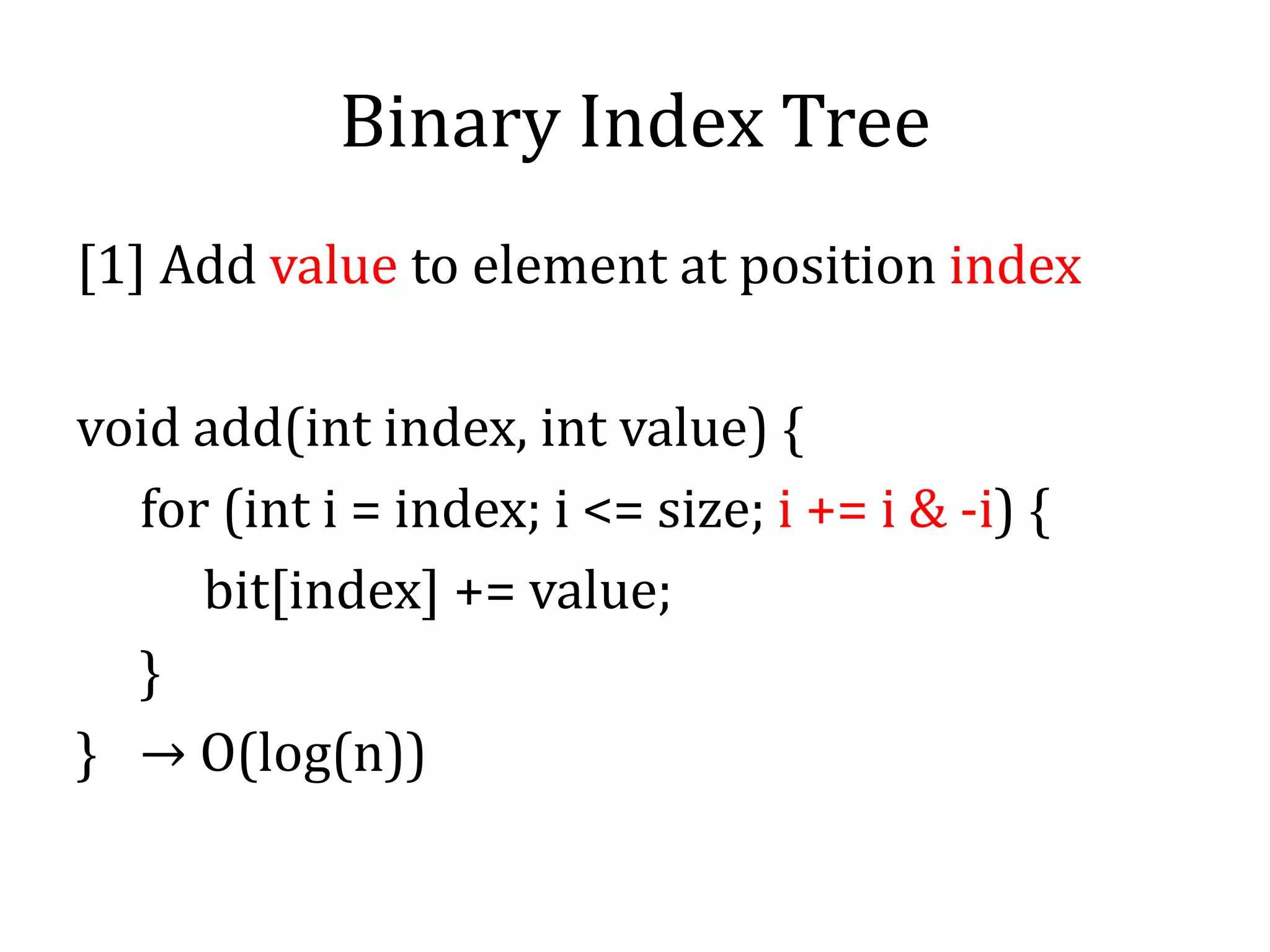 Binary Index Tree

[1] Add value to element at position index

void add(int index, int value) {
for (int i = index; i <= size; i += i & -i) {
bit[index] += value;
}
} → O(log(n))